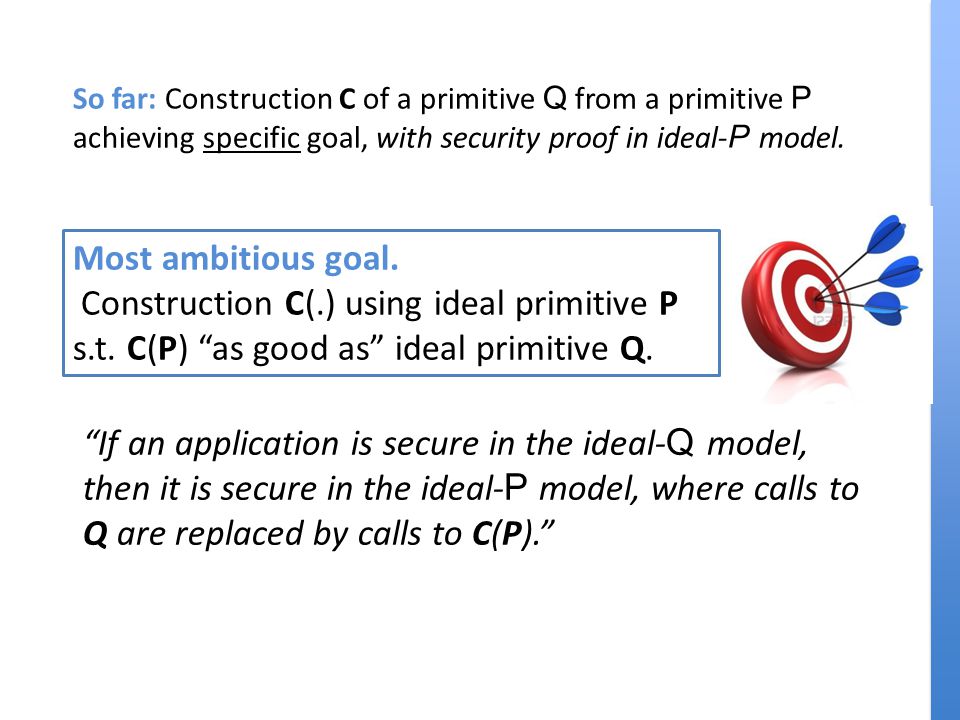 So far: Construction C of a primitive Q from a primitive P achieving specific goal, with security proof in ideal-P model.

Most ambitious goal.
Construction C(.) using ideal primitive P s.t. C(P) “as good as” ideal primitive Q.

“If an application is secure in the ideal-Q model, then it is secure in the ideal-P model, where calls to Q are replaced by calls to C(P).”